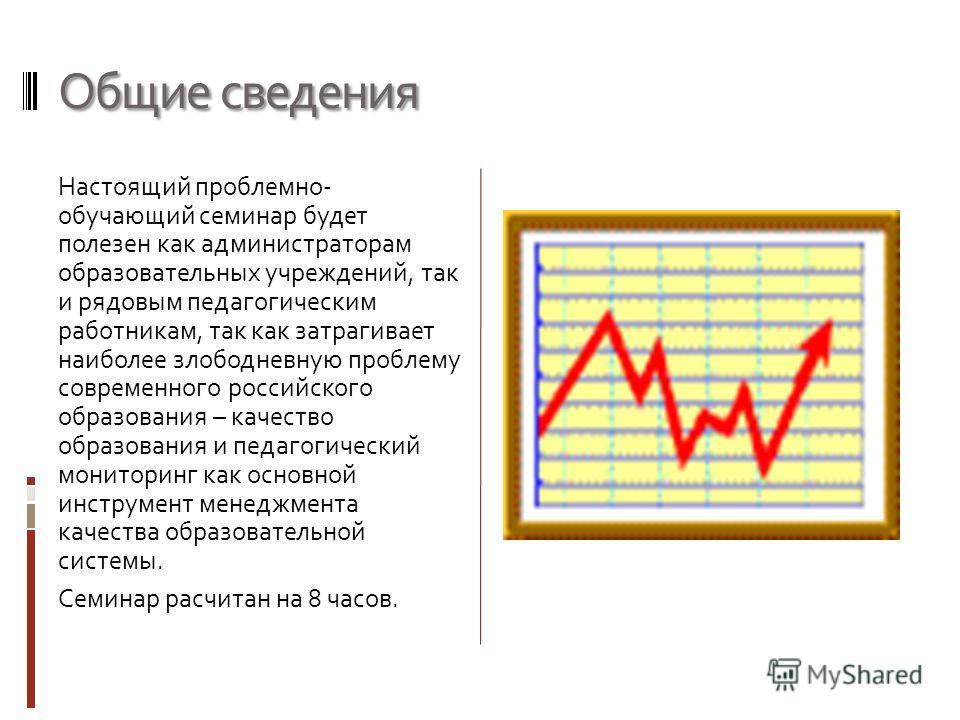 Общие сведения

Настоящий проблемно-обучающий семинар будет полезен как администраторам образовательных учреждений, так и рядовым педагогическим работникам, так как затрагивает наиболее злободневную проблему современного российского образования – качество образования и педагогический мониторинг как основной инструмент менеджмента качества образовательной системы.

Семинар расчитан на 8 часов.

MyShared